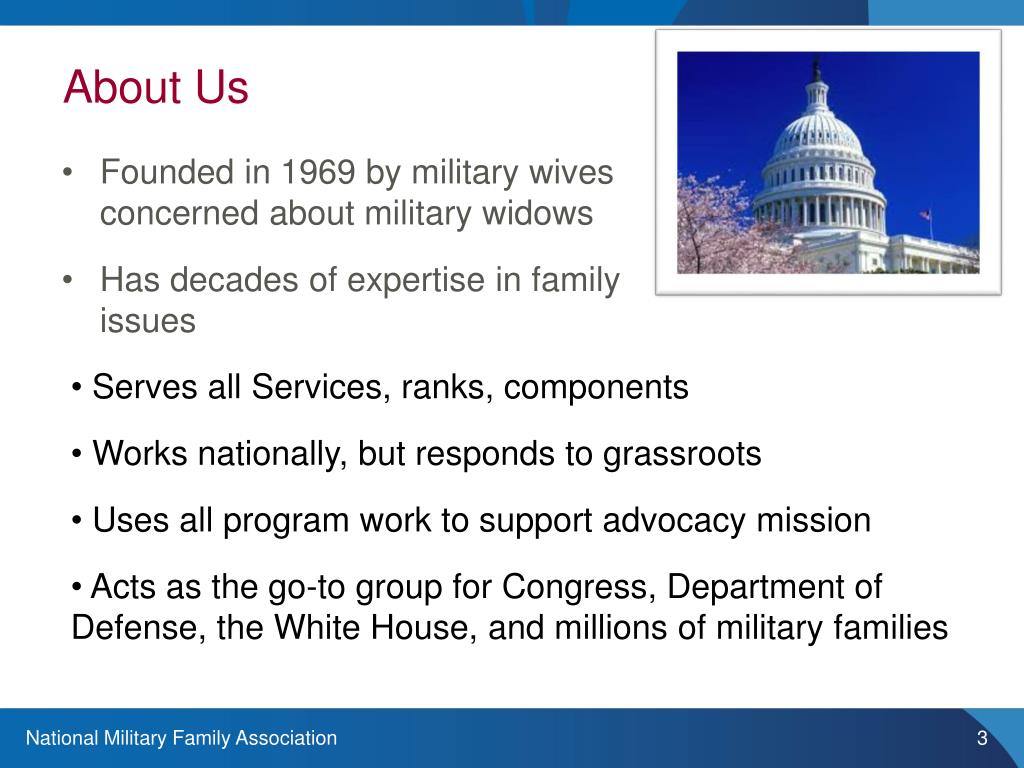 About Us

• Founded in 1969 by military wives concerned about military widows

• Has decades of expertise in family issues

• Serves all Services, ranks, components

• Works nationally, but responds to grassroots

• Uses all program work to support advocacy mission

• Acts as the go-to group for Congress, Department of Defense, the White House, and millions of military families

National Military Family Association

3